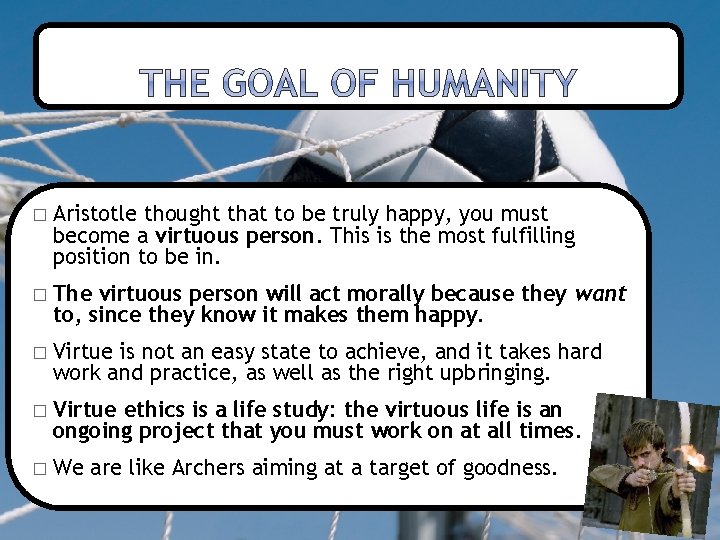 THE GOAL OF HUMANITY

□ Aristotle thought that to be truly happy, you must become a virtuous person. This is the most fulfilling position to be in.

□ The virtuous person will act morally because they want to, since they know it makes them happy.

□ Virtue is not an easy state to achieve, and it takes hard work and practice, as well as the right upbringing.

□ Virtue ethics is a life study: the virtuous life is an ongoing project that you must work on at all times.

□ We are like Archers aiming at a target of goodness.